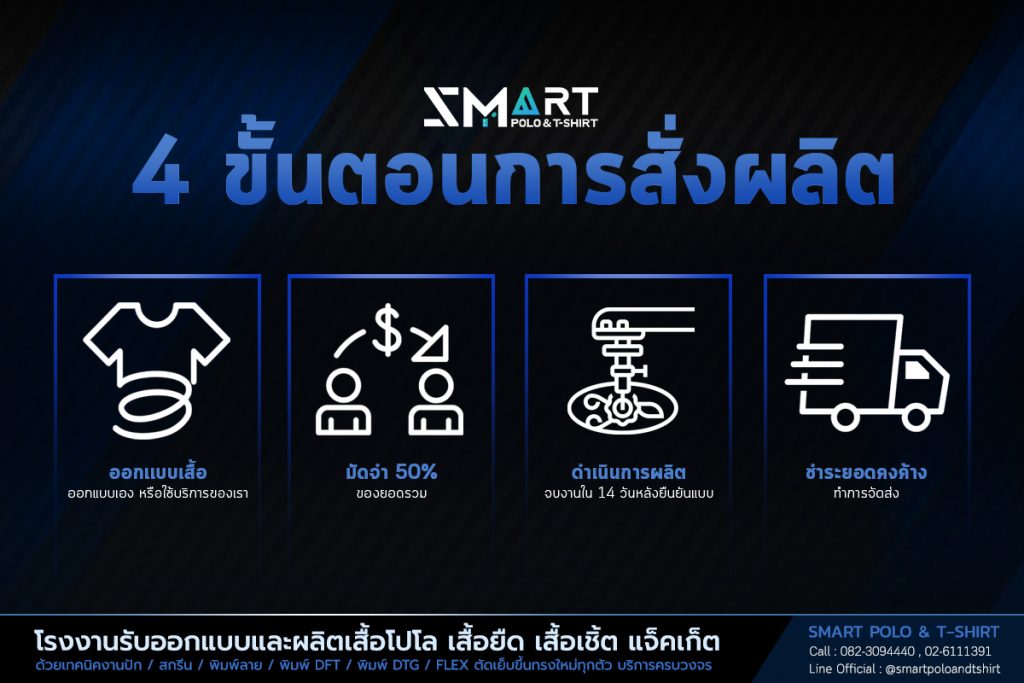 SMART
POLO & T-SHIRT

4 ขั้นตอนการสั่งผลิต

ออกแบบเสื้อ
ออกแบบเอง หรือใช้บริการของเรา

มัดจำ 50%
ของยอดรวม

ดำเนินการผลิต
จบงานใน 14 วันหลังยืนยันแบบ

ชำระยอดคงค้าง
ทำการจัดส่ง

โรงงานรับออกแบบและผลิตเสื้อโปโล เสื้อยืด เสื้อเชิ้ต แจ็คเก็ต
ด้วยเทคนิคงานปัก / สกรีน / พิมพ์ลาย / พิมพ์ DFT / พิมพ์ DTG / FLEX ตัดเย็บขึ้นทรงใหม่ทุกตัว บริการครบวงจร

SMART POLO & T-SHIRT
Call : 082-3094440 , 02-6111391
Line Official : @smartpoloandtshirt